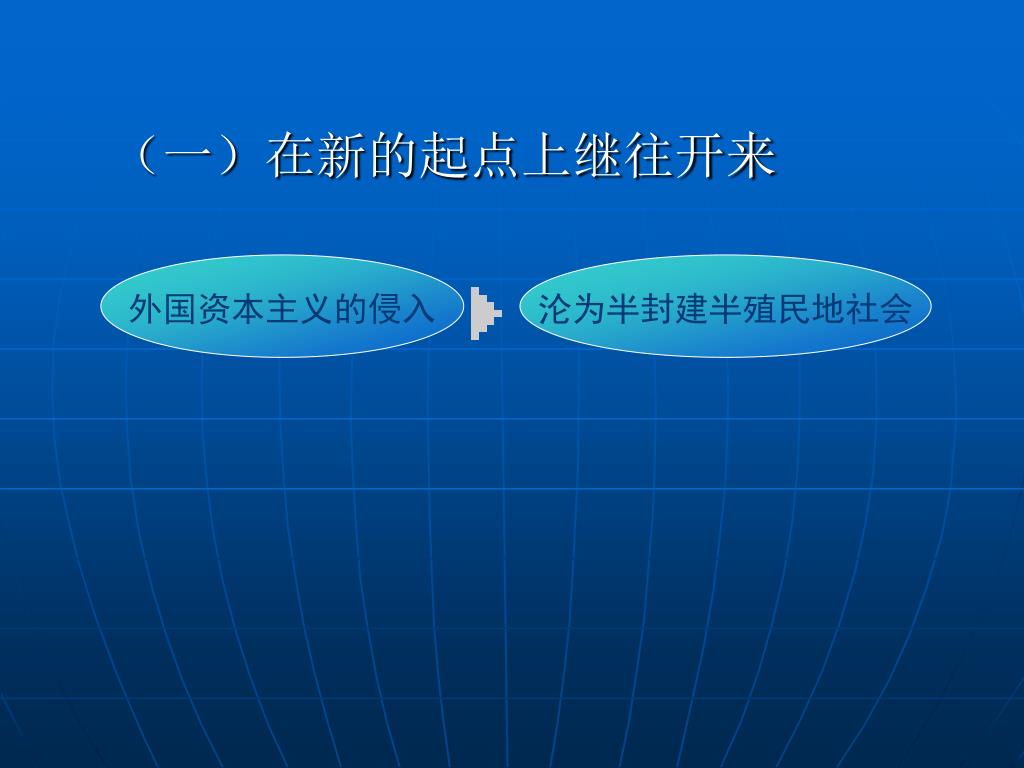 （一）在新的起点上继往开来

外国资本主义的侵入

沦为半封建半殖民地社会